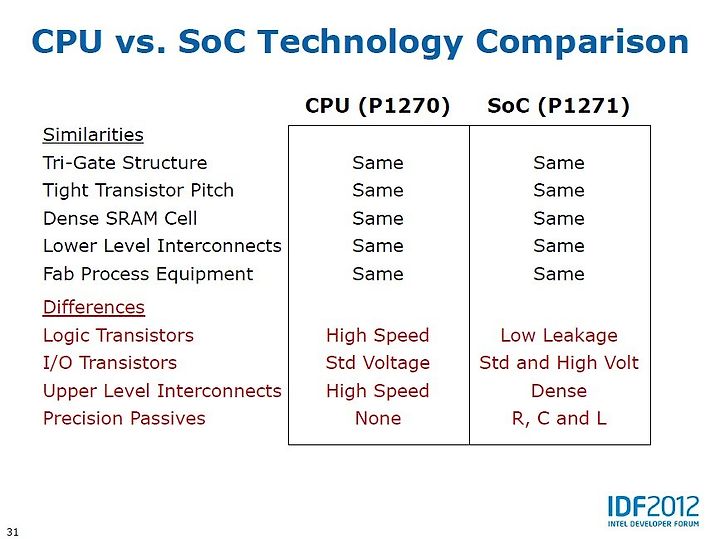 CPU vs. SoC Technology Comparison

| | CPU (P1270) | SoC (P1271) |
|---|---|---|
| Similarities | | |
| Tri-Gate Structure | Same | Same |
| Tight Transistor Pitch | Same | Same |
| Dense SRAM Cell | Same | Same |
| Lower Level Interconnects | Same | Same |
| Fab Process Equipment | Same | Same |
| Differences | | |
| Logic Transistors | High Speed | Low Leakage |
| I/O Transistors | Std Voltage | Std and High Volt |
| Upper Level Interconnects | High Speed | Dense |
| Precision Passives | None | R, C and L |

31

IDF2012
INTEL DEVELOPER FORUM